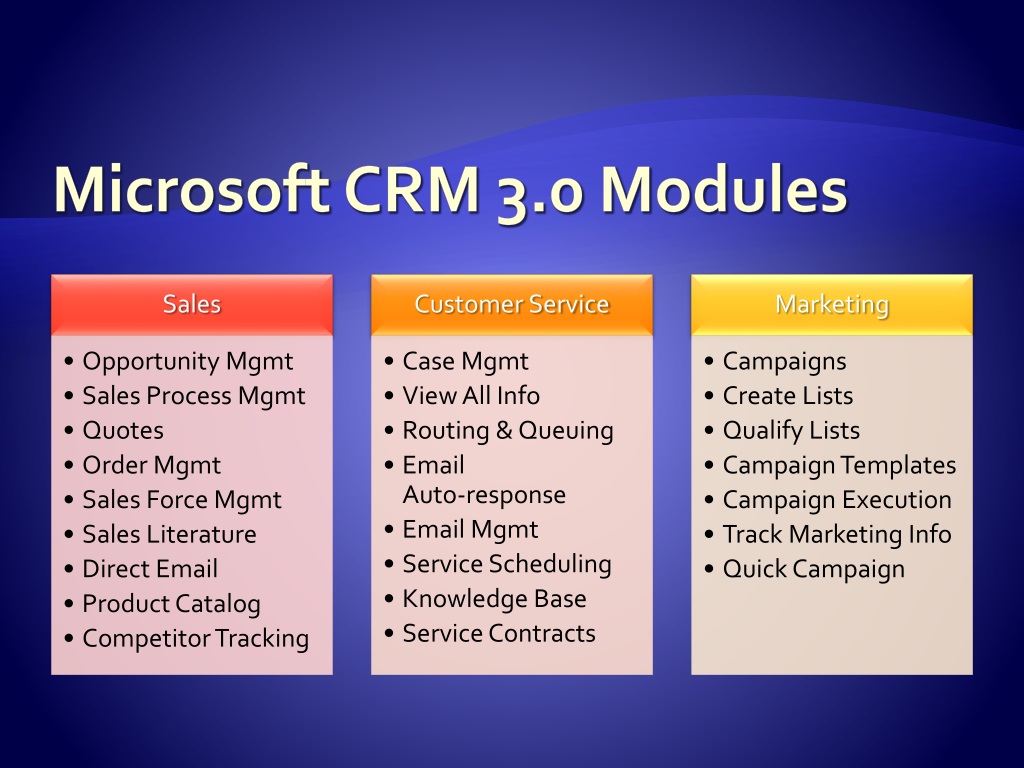 Microsoft CRM 3.0 Modules

Sales

• Opportunity Mgmt
• Sales Process Mgmt
• Quotes
• Order Mgmt
• Sales Force Mgmt
• Sales Literature
• Direct Email
• Product Catalog
• Competitor Tracking

Customer Service

• Case Mgmt
• View All Info
• Routing & Queuing
• Email Auto-response
• Email Mgmt
• Service Scheduling
• Knowledge Base
• Service Contracts

Marketing

• Campaigns
• Create Lists
• Qualify Lists
• Campaign Templates
• Campaign Execution
• Track Marketing Info
• Quick Campaign